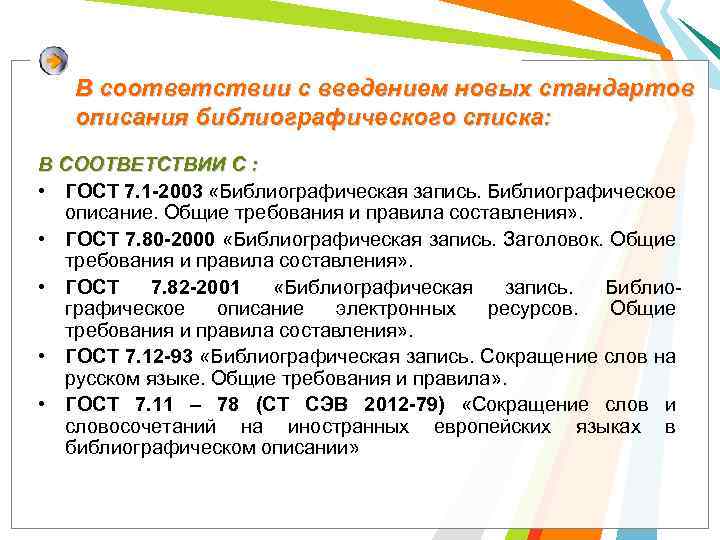 В соответствии с введением новых стандартов описания библиографического списка:

В СООТВЕТСТВИИ С :

• ГОСТ 7.1-2003 «Библиографическая запись. Библиографическое описание. Общие требования и правила составления».

• ГОСТ 7.80-2000 «Библиографическая запись. Заголовок. Общие требования и правила составления».

• ГОСТ 7.82-2001 «Библиографическая запись. Библиографическое описание электронных ресурсов. Общие требования и правила составления».

• ГОСТ 7.12-93 «Библиографическая запись. Сокращение слов на русском языке. Общие требования и правила».

• ГОСТ 7.11 – 78 (СТ СЭВ 2012-79) «Сокращение слов и словосочетаний на иностранных европейских языках в библиографическом описании»